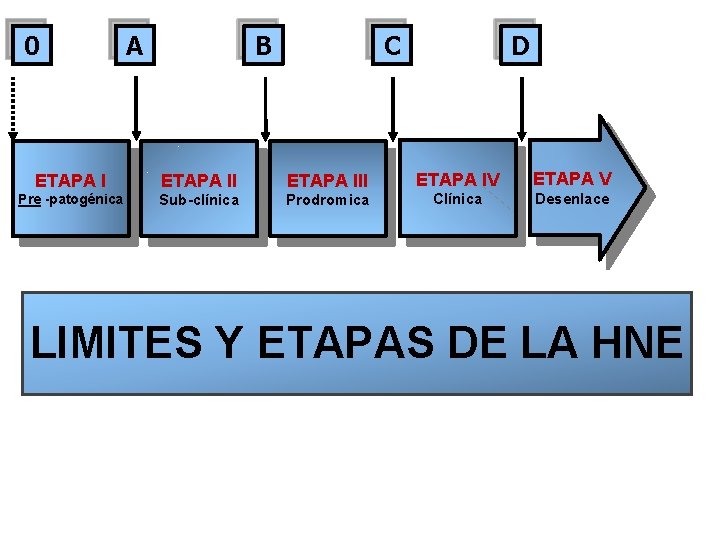 0 A B C D

ETAPA I
Pre -patogénica

ETAPA II
Sub-clínica

ETAPA III
Prodromica

ETAPA IV
Clínica

ETAPA V
Desenlace

LIMITES Y ETAPAS DE LA HNE